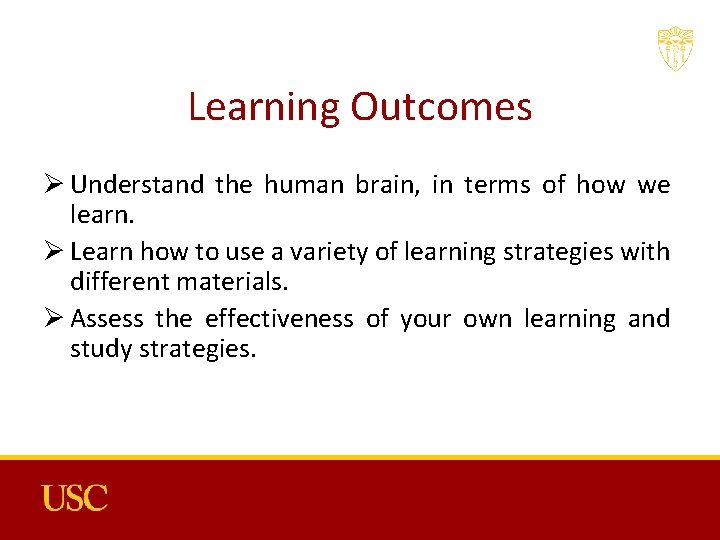 Learning Outcomes

➢ Understand the human brain, in terms of how we learn.

➢ Learn how to use a variety of learning strategies with different materials.

➢ Assess the effectiveness of your own learning and study strategies.

USC